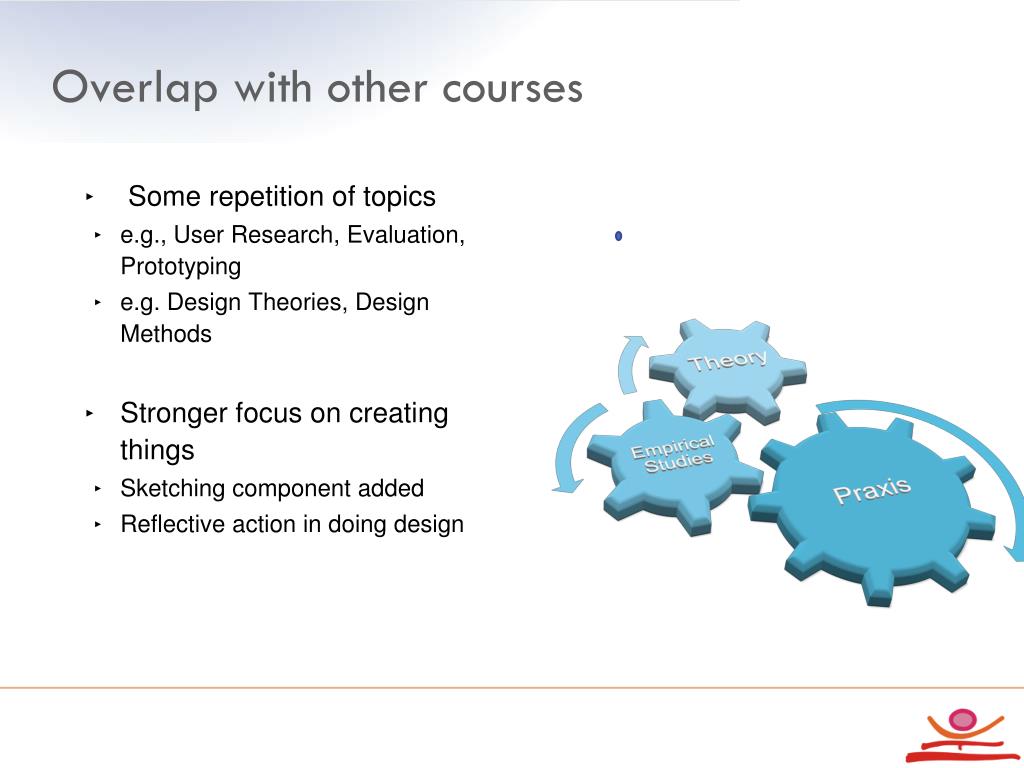 Overlap with other courses

‣ Some repetition of topics
‣ e.g., User Research, Evaluation, Prototyping
‣ e.g. Design Theories, Design Methods

‣ Stronger focus on creating things
‣ Sketching component added
‣ Reflective action in doing design

Theory
Empirical Studies
Praxis